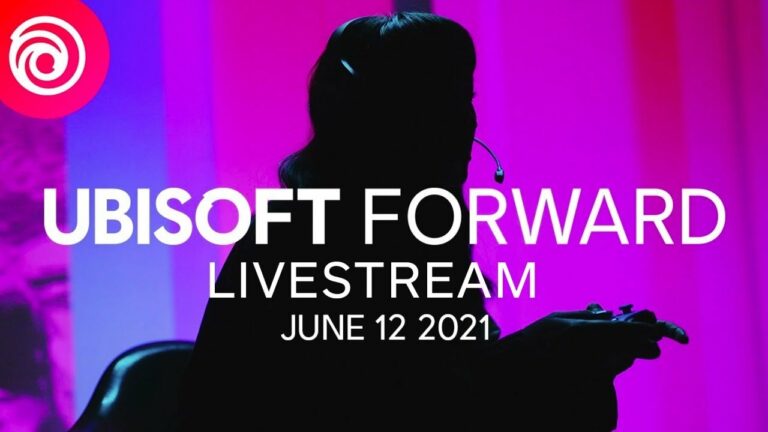 UBISOFT FORWARD
LIVESTREAM
JUNE 12 2021